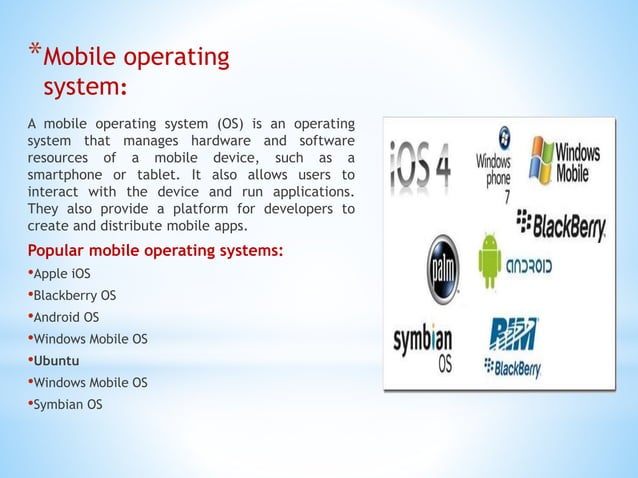 *Mobile operating system:

A mobile operating system (OS) is an operating system that manages hardware and software resources of a mobile device, such as a smartphone or tablet. It also allows users to interact with the device and run applications. They also provide a platform for developers to create and distribute mobile apps.

Popular mobile operating systems:

•Apple iOS
•Blackberry OS
•Android OS
•Windows Mobile OS
•Ubuntu
•Windows Mobile OS
•Symbian OS

iOS 4

Windows phone 7

Windows Mobile

BlackBerry

palm

ANDROID

symbian OS

RIM

BlackBerry